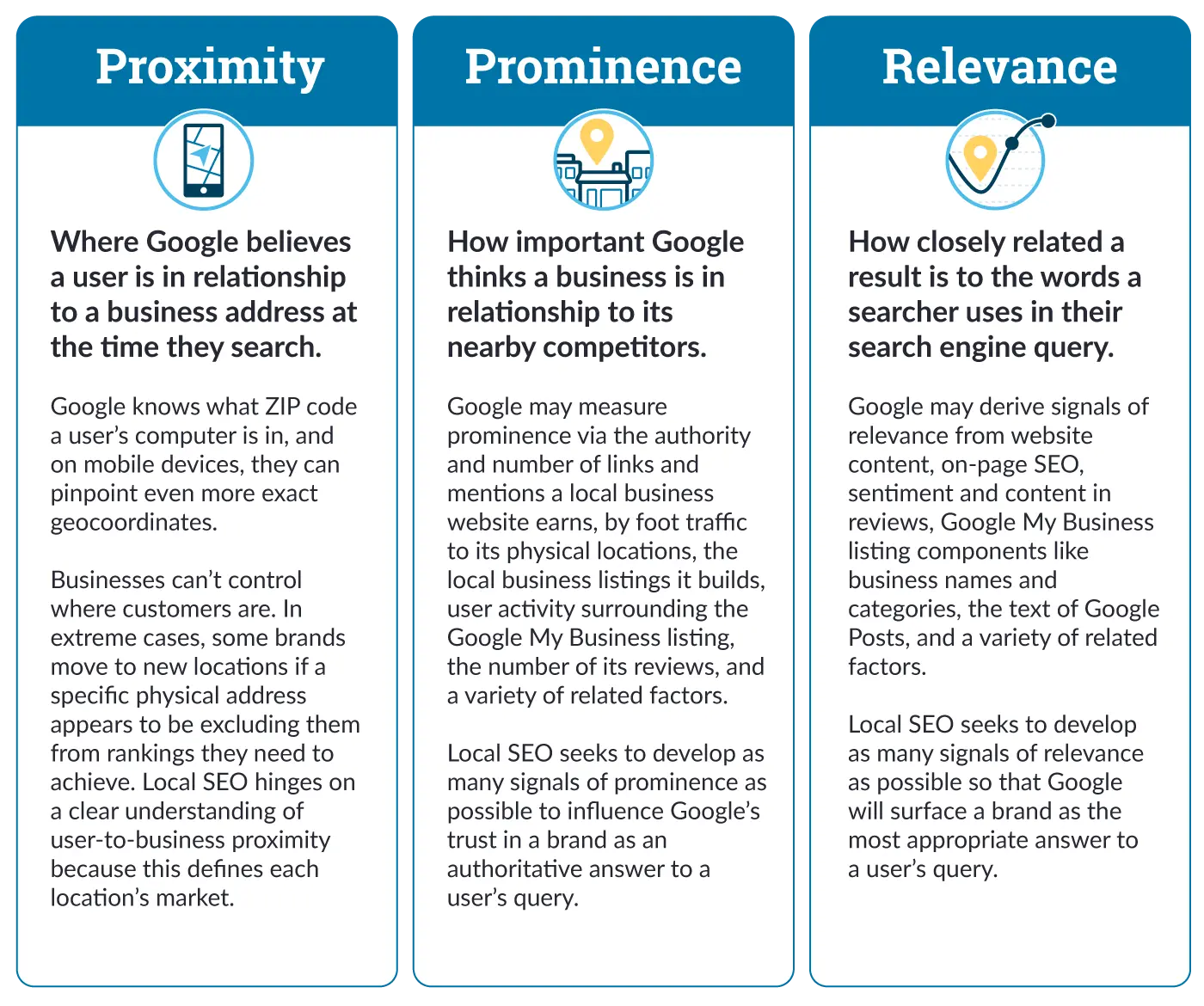 Proximity

Where Google believes a user is in relationship to a business address at the time they search.

Google knows what ZIP code a user's computer is in, and on mobile devices, they can pinpoint even more exact geocoordinates.

Businesses can't control where customers are. In extreme cases, some brands move to new locations if a specific physical address appears to be excluding them from rankings they need to achieve. Local SEO hinges on a clear understanding of user-to-business proximity because this defines each location's market.

Prominence

How important Google thinks a business is in relationship to its nearby competitors.

Google may measure prominence via the authority and number of links and mentions a local business website earns, by foot traffic to its physical locations, the local business listings it builds, user activity surrounding the Google My Business listing, the number of its reviews, and a variety of related factors.

Local SEO seeks to develop as many signals of prominence as possible to influence Google's trust in a brand as an authoritative answer to a user's query.

Relevance

How closely related a result is to the words a searcher uses in their search engine query.

Google may derive signals of relevance from website content, on-page SEO, sentiment and content in reviews, Google My Business listing components like business names and categories, the text of Google Posts, and a variety of related factors.

Local SEO seeks to develop as many signals of relevance as possible so that Google will surface a brand as the most appropriate answer to a user's query.